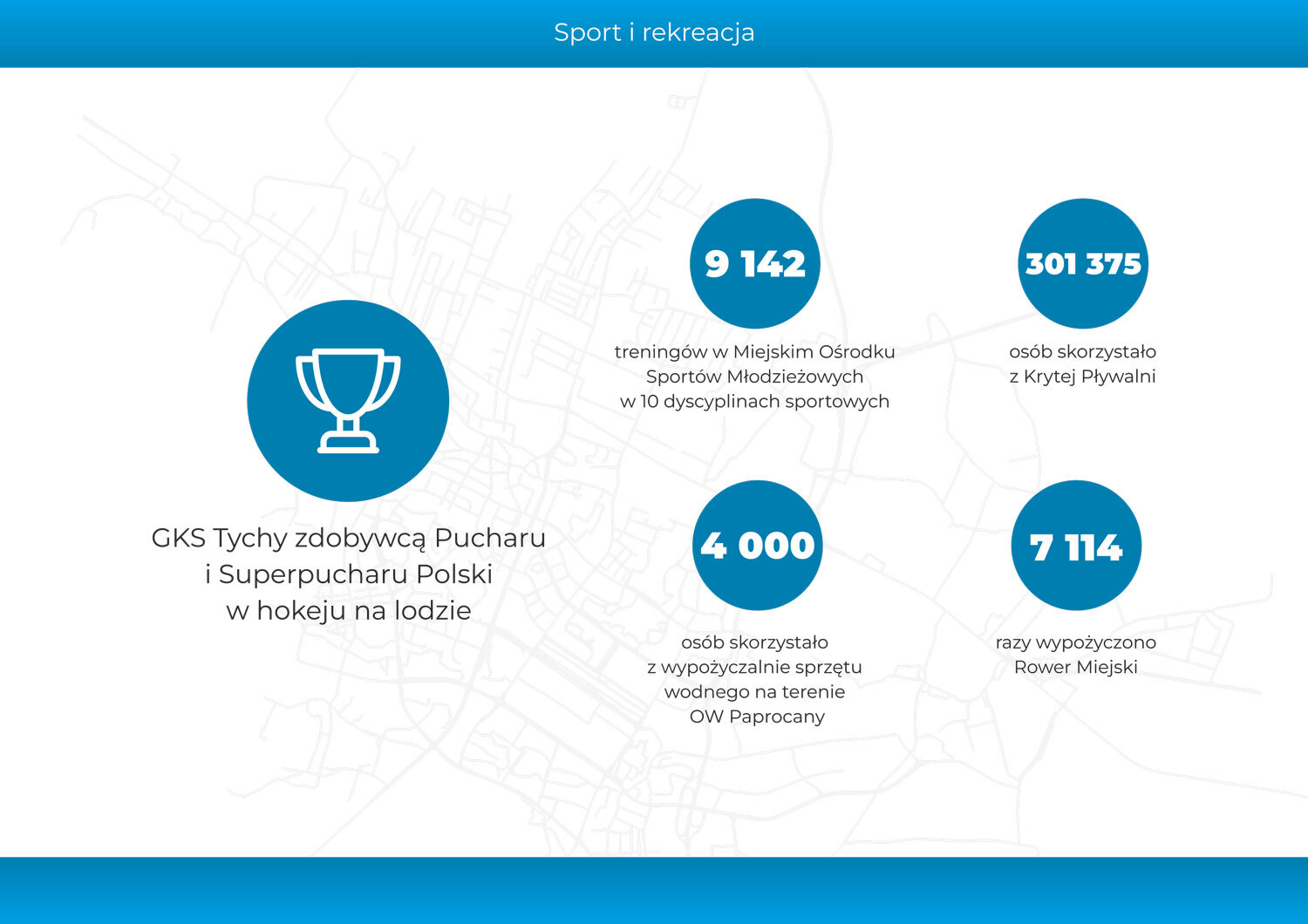 Sport i rekreacja

GKS Tychy zdobywcą Pucharu i Superpucharu Polski w hokeju na lodzie

9 142

treningów w Miejskim Ośrodku Sportów Młodzieżowych w 10 dyscyplinach sportowych

301 375

osób skorzystało z Krytej Pływalni

4 000

osób skorzystało z wypożyczalnie sprzętu wodnego na terenie OW Paprocany

7 114

razy wypożyczono Rower Miejski